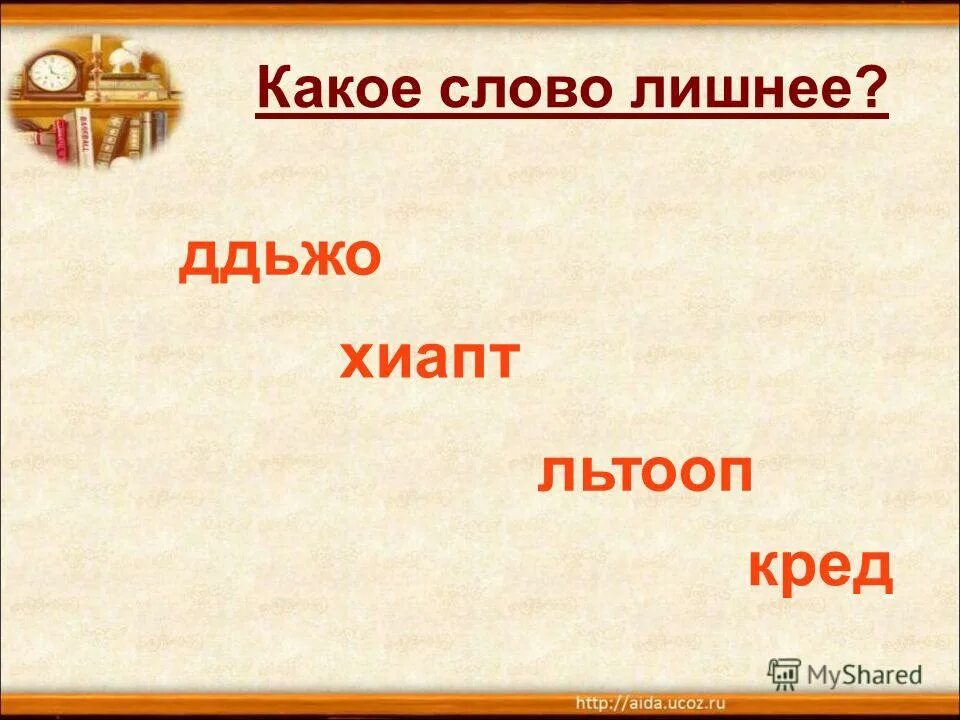 Какое слово лишнее?

ддьжо

хиапт

льтооп

кред

MyShared

http://aida.ucoz.ru